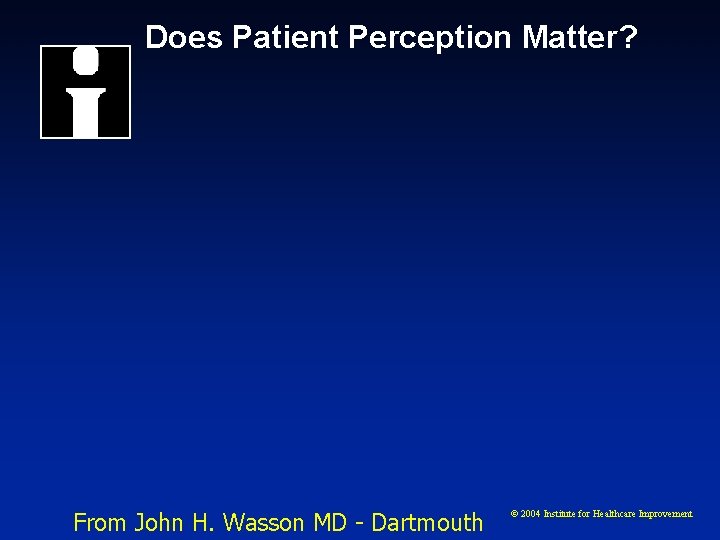 Does Patient Perception Matter?

From John H. Wasson MD - Dartmouth

© 2004 Institute for Healthcare Improvement